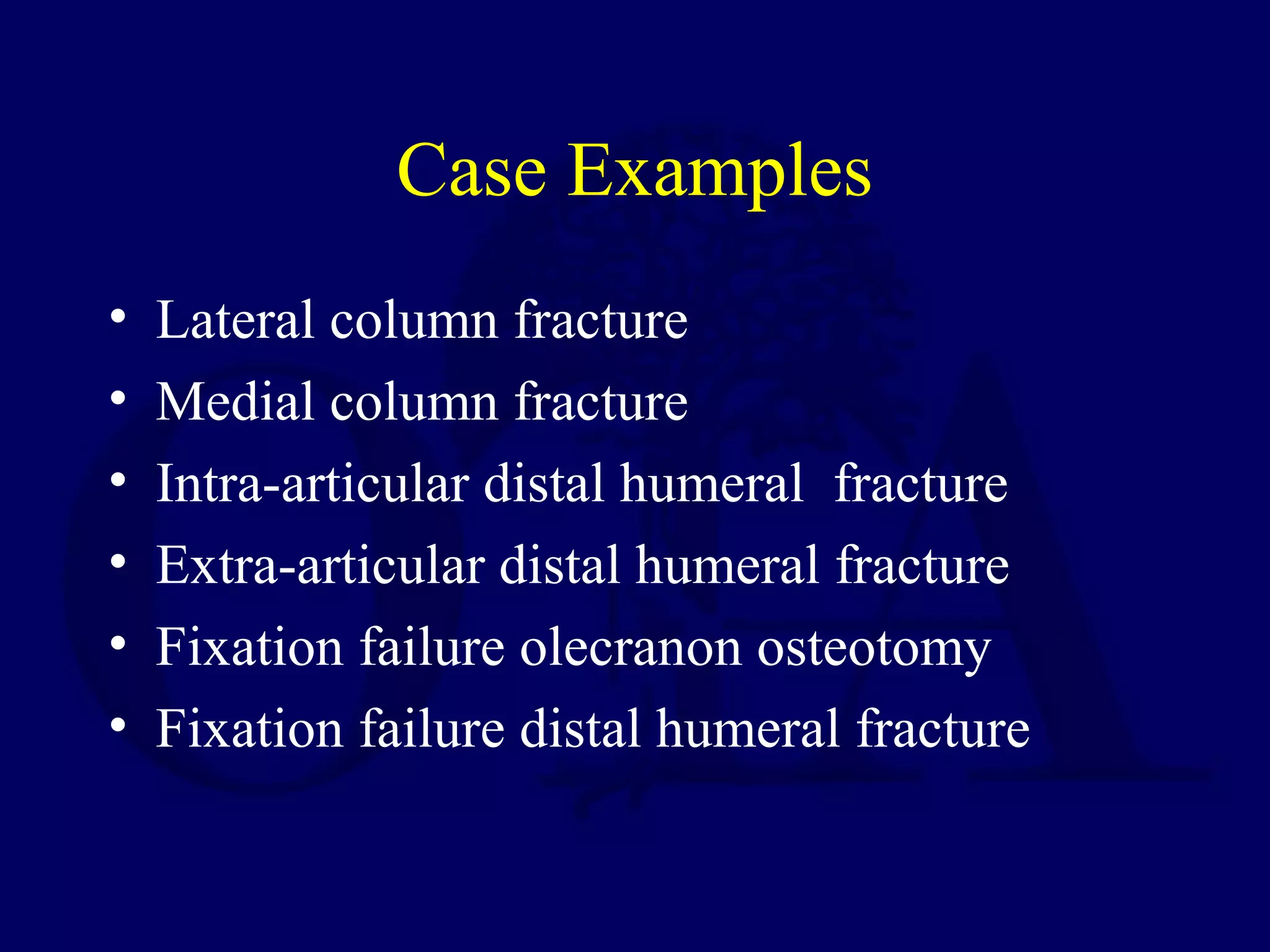 Case Examples

• Lateral column fracture
• Medial column fracture
• Intra-articular distal humeral fracture
• Extra-articular distal humeral fracture
• Fixation failure olecranon osteotomy
• Fixation failure distal humeral fracture